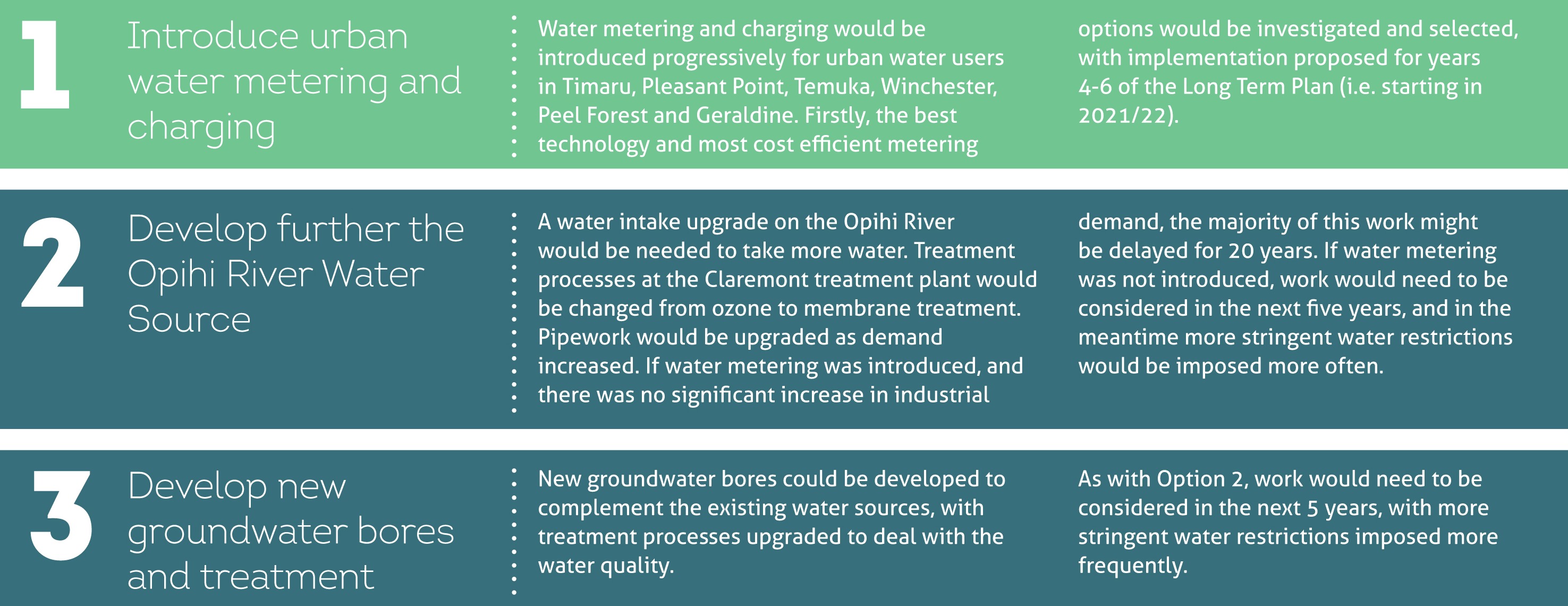 1

Introduce urban water metering and charging

Water metering and charging would be introduced progressively for urban water users in Timaru, Pleasant Point, Temuka, Winchester, Peel Forest and Geraldine. Firstly, the best technology and most cost efficient metering options would be investigated and selected, with implementation proposed for years 4-6 of the Long Term Plan (i.e. starting in 2021/22).

2

Develop further the Opihi River Water Source

A water intake upgrade on the Opihi River would be needed to take more water. Treatment processes at the Claremont treatment plant would be changed from ozone to membrane treatment. Pipework would be upgraded as demand increased. If water metering was introduced, and there was no significant increase in industrial demand, the majority of this work might be delayed for 20 years. If water metering was not introduced, work would need to be considered in the next five years, and in the meantime more stringent water restrictions would be imposed more often.

3

Develop new groundwater bores and treatment

New groundwater bores could be developed to complement the existing water sources, with treatment processes upgraded to deal with the water quality.

As with Option 2, work would need to be considered in the next 5 years, with more stringent water restrictions imposed more frequently.